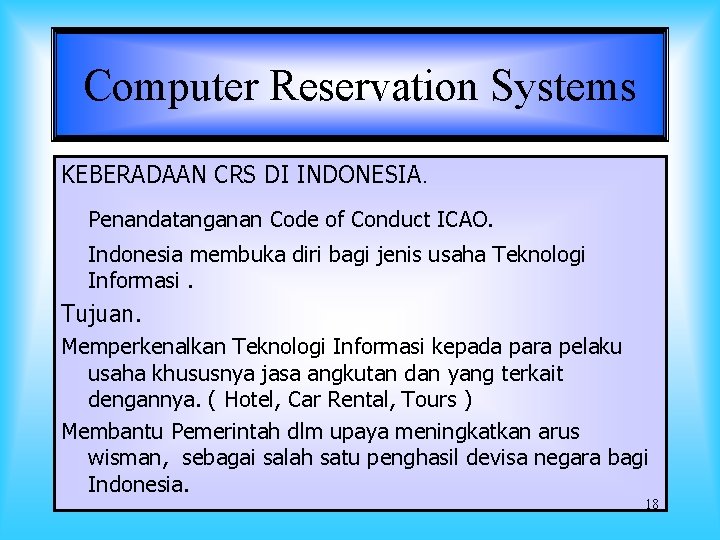 Computer Reservation Systems

KEBERADAAN CRS DI INDONESIA.

Penandatanganan Code of Conduct ICAO.

Indonesia membuka diri bagi jenis usaha Teknologi Informasi .

Tujuan.

Memperkenalkan Teknologi Informasi kepada para pelaku usaha khususnya jasa angkutan dan yang terkait dengannya. ( Hotel, Car Rental, Tours )

Membantu Pemerintah dlm upaya meningkatkan arus wisman, sebagai salah satu penghasil devisa negara bagi Indonesia.

18